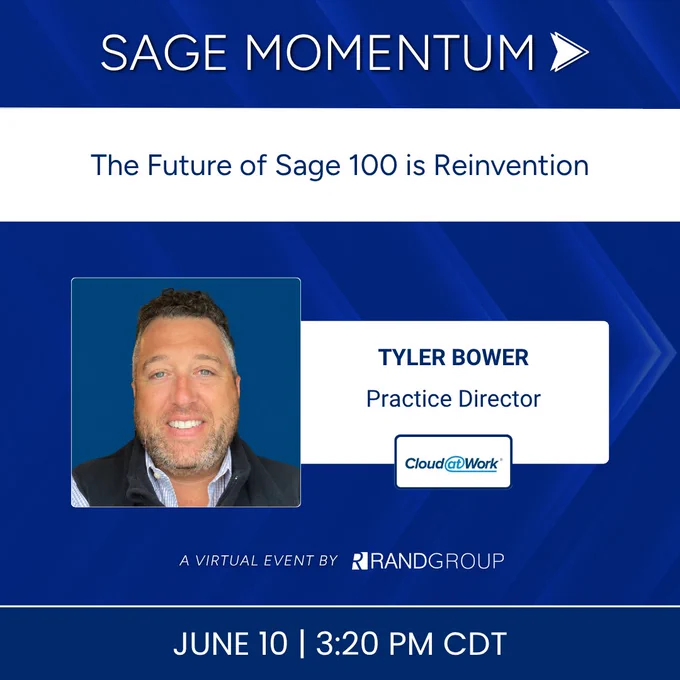 SAGE MOMENTUM

The Future of Sage 100 is Reinvention

TYLER BOWER

Practice Director

Cloud at Work

A VIRTUAL EVENT BY RANDGROUP

JUNE 10 | 3:20 PM CDT